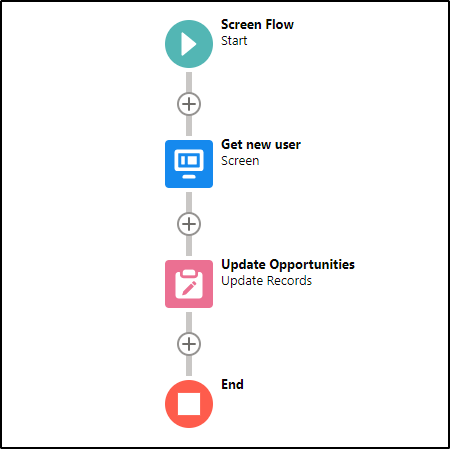 Screen Flow
Start

Get new user
Screen

Update Opportunities
Update Records

End